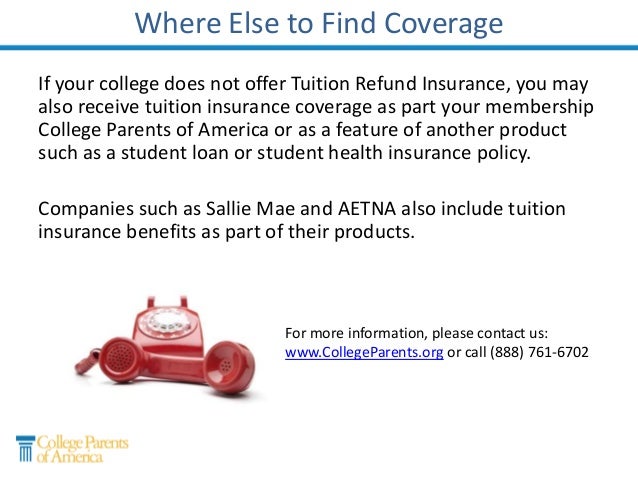 Where Else to Find Coverage

If your college does not offer Tuition Refund Insurance, you may also receive tuition insurance coverage as part your membership College Parents of America or as a feature of another product such as a student loan or student health insurance policy.

Companies such as Sallie Mae and AETNA also include tuition insurance benefits as part of their products.

For more information, please contact us: www.CollegeParents.org or call (888) 761-6702

College Parents of America